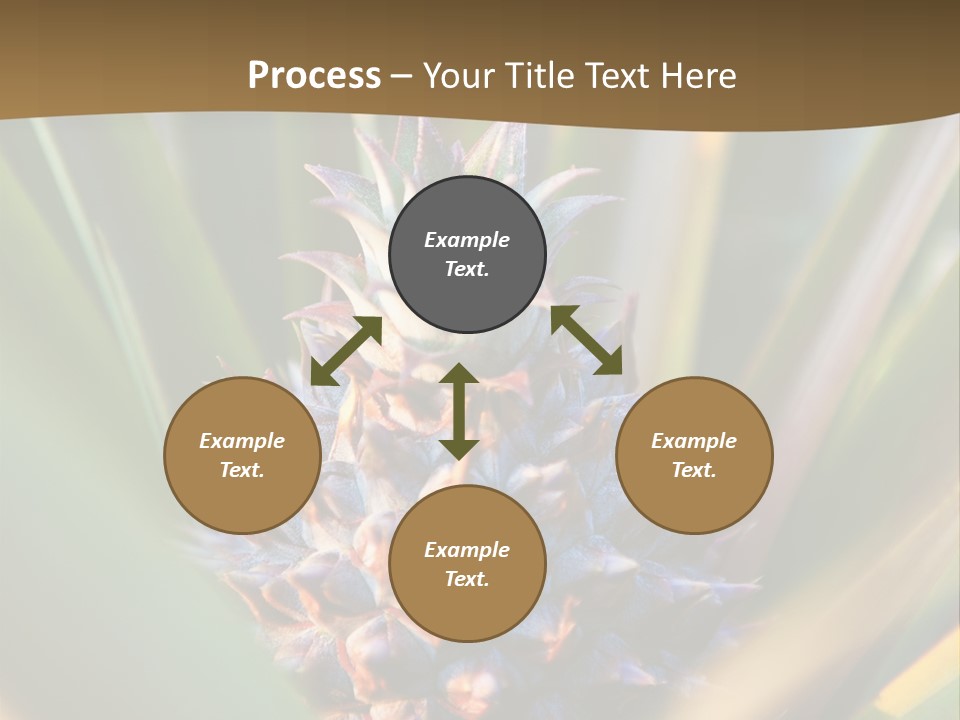 Process – Your Title Text Here

Example Text.

Example Text.

Example Text.

Example Text.